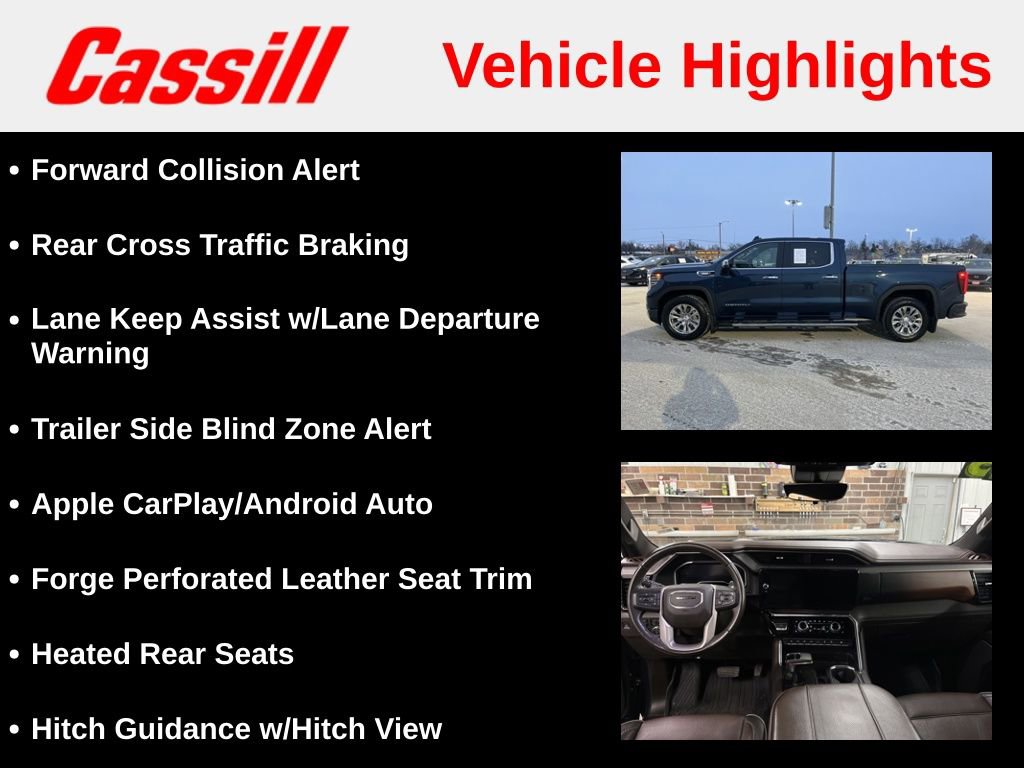 Cassill

Vehicle Highlights

• Forward Collision Alert
• Rear Cross Traffic Braking
• Lane Keep Assist w/Lane Departure Warning
• Trailer Side Blind Zone Alert
• Apple CarPlay/Android Auto
• Forge Perforated Leather Seat Trim
• Heated Rear Seats
• Hitch Guidance w/Hitch View